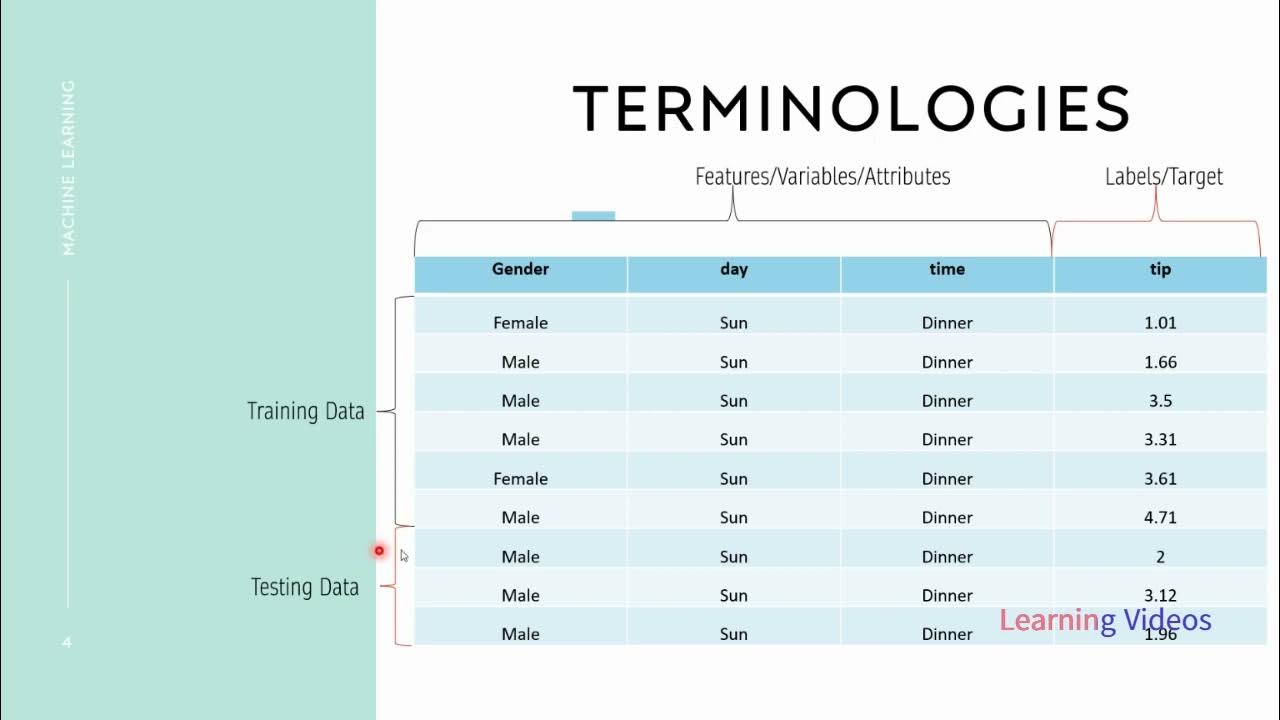 MACHINE LEARNING

4

TERMINOLOGIES

Features/Variables/Attributes

Labels/Target

Training Data

Testing Data

| Gender | day | time | tip |
|---|---|---|---|
| Female | Sun | Dinner | 1.01 |
| Male | Sun | Dinner | 1.66 |
| Male | Sun | Dinner | 3.5 |
| Male | Sun | Dinner | 3.31 |
| Female | Sun | Dinner | 3.61 |
| Male | Sun | Dinner | 4.71 |
| Male | Sun | Dinner | 2 |
| Male | Sun | Dinner | 3.12 |
| Male | Sun | Dinner | 1.96 |

Learning Videos